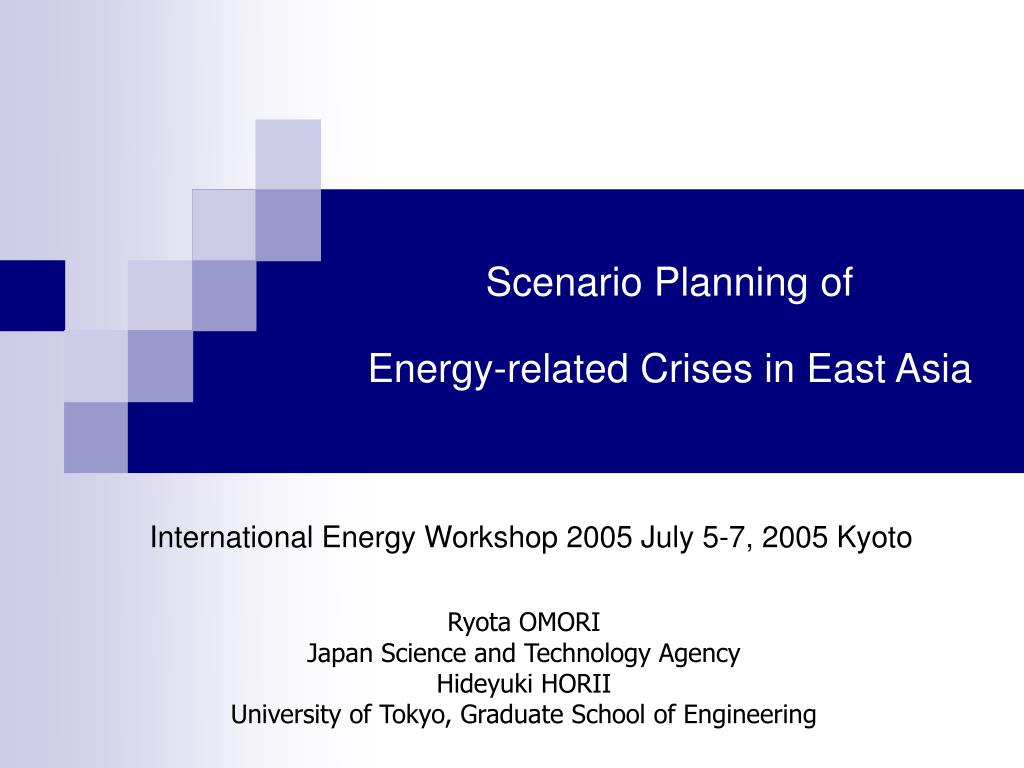 Scenario Planning of

Energy-related Crises in East Asia

International Energy Workshop 2005 July 5-7, 2005 Kyoto

Ryota OMORI
Japan Science and Technology Agency
Hideyuki HORII
University of Tokyo, Graduate School of Engineering